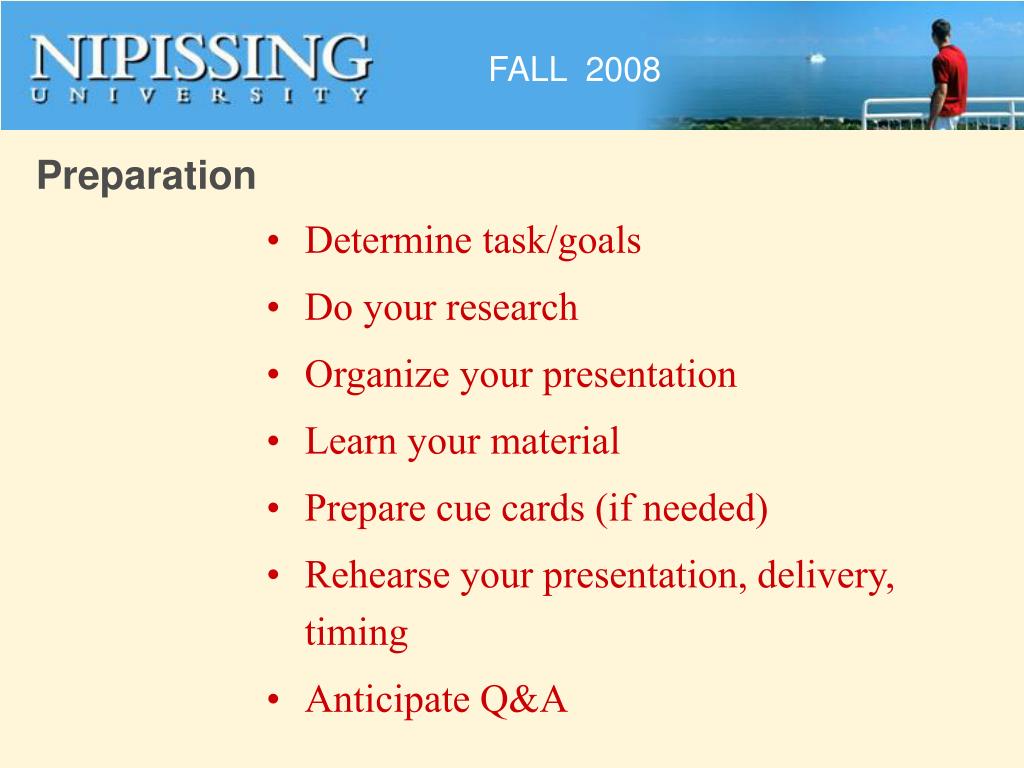 NIPISSING
UNIVERSITY

FALL 2008

Preparation

• Determine task/goals
• Do your research
• Organize your presentation
• Learn your material
• Prepare cue cards (if needed)
• Rehearse your presentation, delivery, timing
• Anticipate Q&A